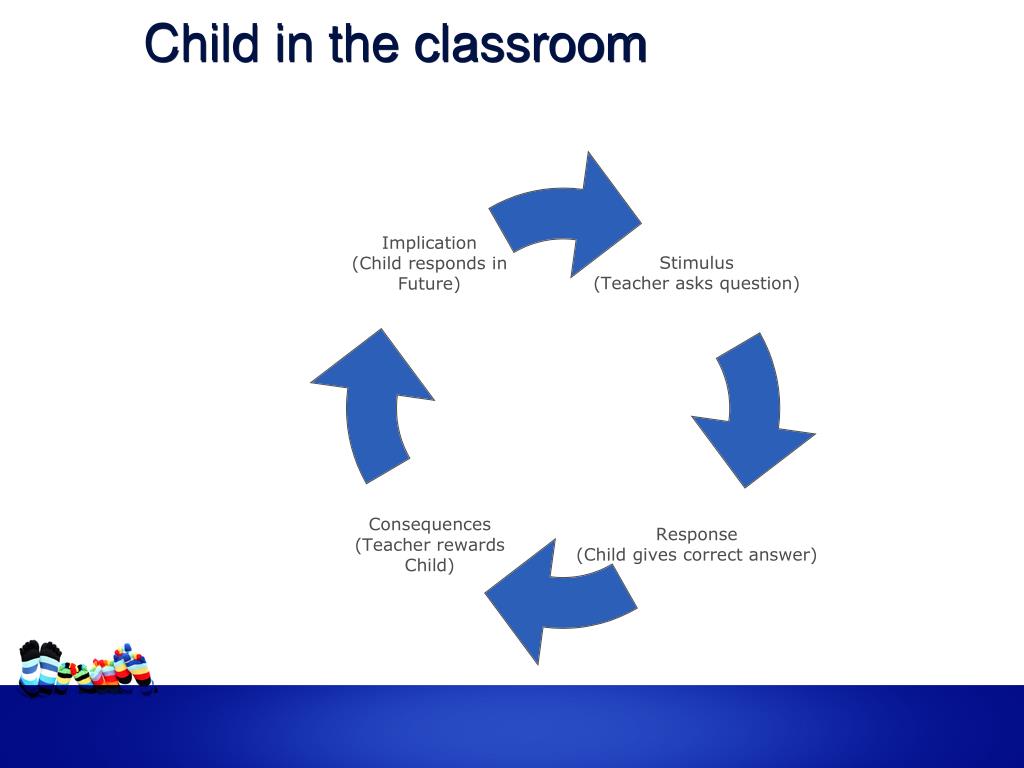 Child in the classroom

Stimulus
(Teacher asks question)

Response
(Child gives correct answer)

Consequences
(Teacher rewards Child)

Implication
(Child responds in Future)